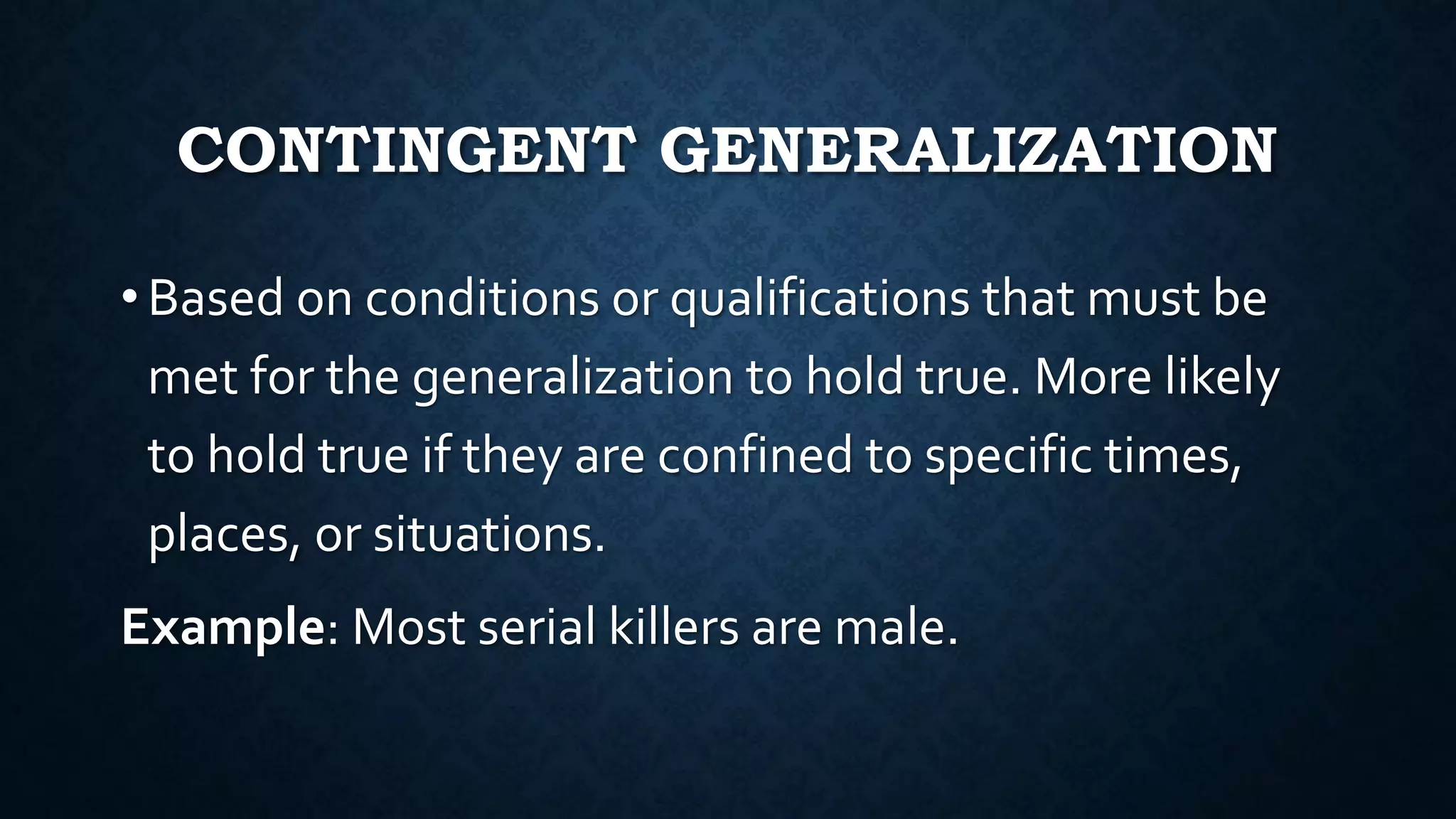 CONTINGENT GENERALIZATION

• Based on conditions or qualifications that must be met for the generalization to hold true. More likely to hold true if they are confined to specific times, places, or situations.

Example: Most serial killers are male.